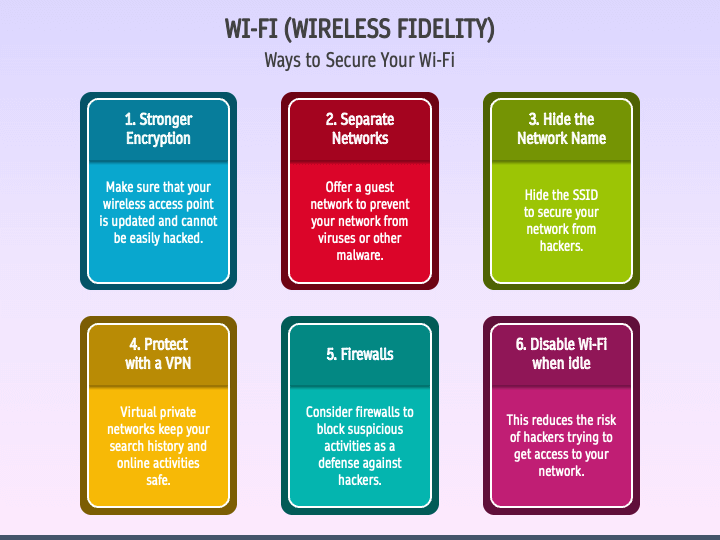 WI-FI (WIRELESS FIDELITY)
Ways to Secure Your Wi-Fi

1. Stronger Encryption

Make sure that your wireless access point is updated and cannot be easily hacked.

2. Separate Networks

Offer a guest network to prevent your network from viruses or other malware.

3. Hide the Network Name

Hide the SSID to secure your network from hackers.

4. Protect with a VPN

Virtual private networks keep your search history and online activities safe.

5. Firewalls

Consider firewalls to block suspicious activities as a defense against hackers.

6. Disable Wi-Fi when idle

This reduces the risk of hackers trying to get access to your network.